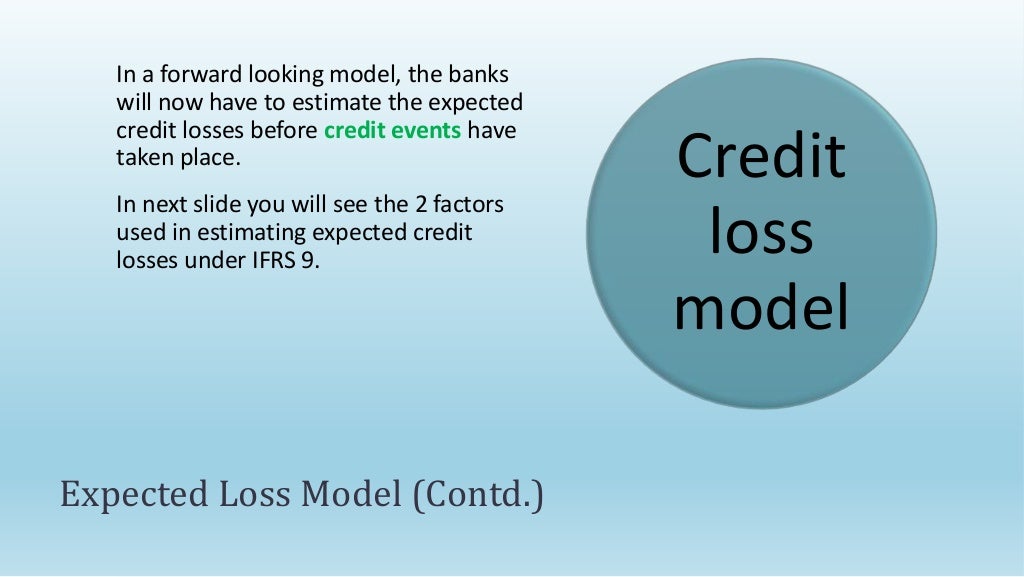 In a forward looking model, the banks will now have to estimate the expected credit losses before credit events have taken place.

In next slide you will see the 2 factors used in estimating expected credit losses under IFRS 9.

Credit loss model

Expected Loss Model (Contd.)